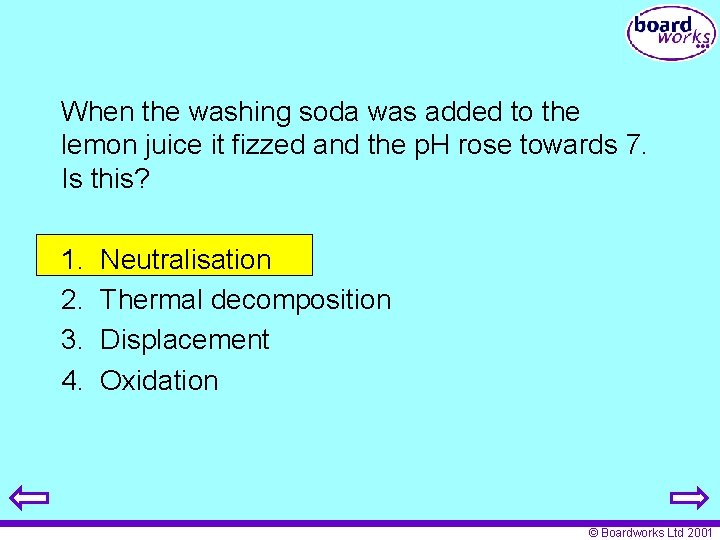 board works

When the washing soda was added to the lemon juice it fizzed and the pH rose towards 7. Is this?

1. Neutralisation
2. Thermal decomposition
3. Displacement
4. Oxidation

© Boardworks Ltd 2001